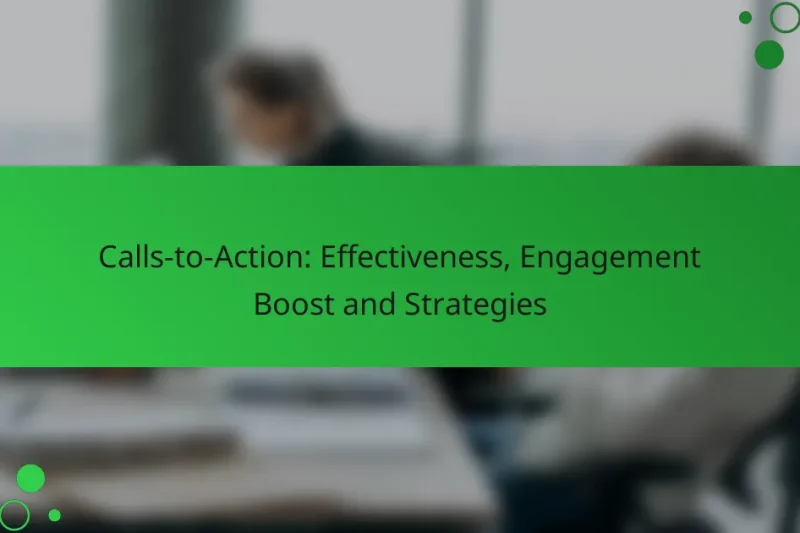 Calls-to-Action: Effectiveness, Engagement Boost and Strategies